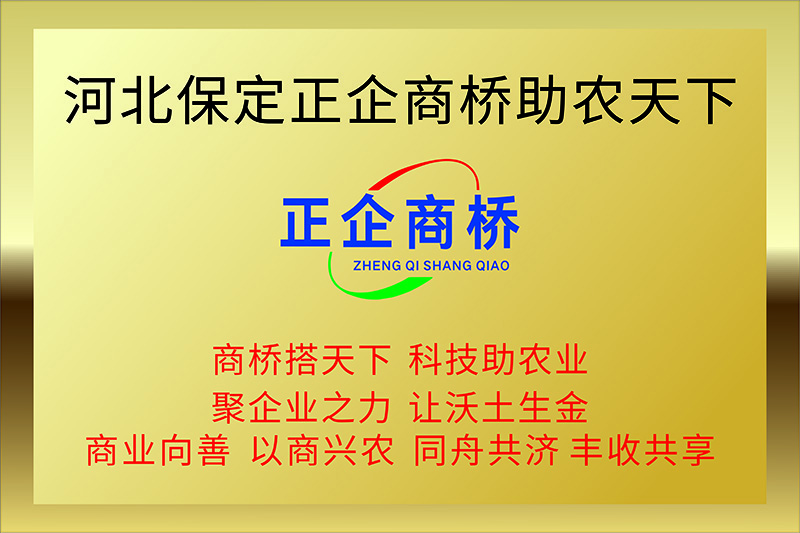 河北保定正企商桥助农天下

正企商桥
ZHENG QI SHANG QIAO

商桥搭天下 科技助农业
聚企业之力 让沃土生金
商业向善 以商兴农 同舟共济 丰收共享